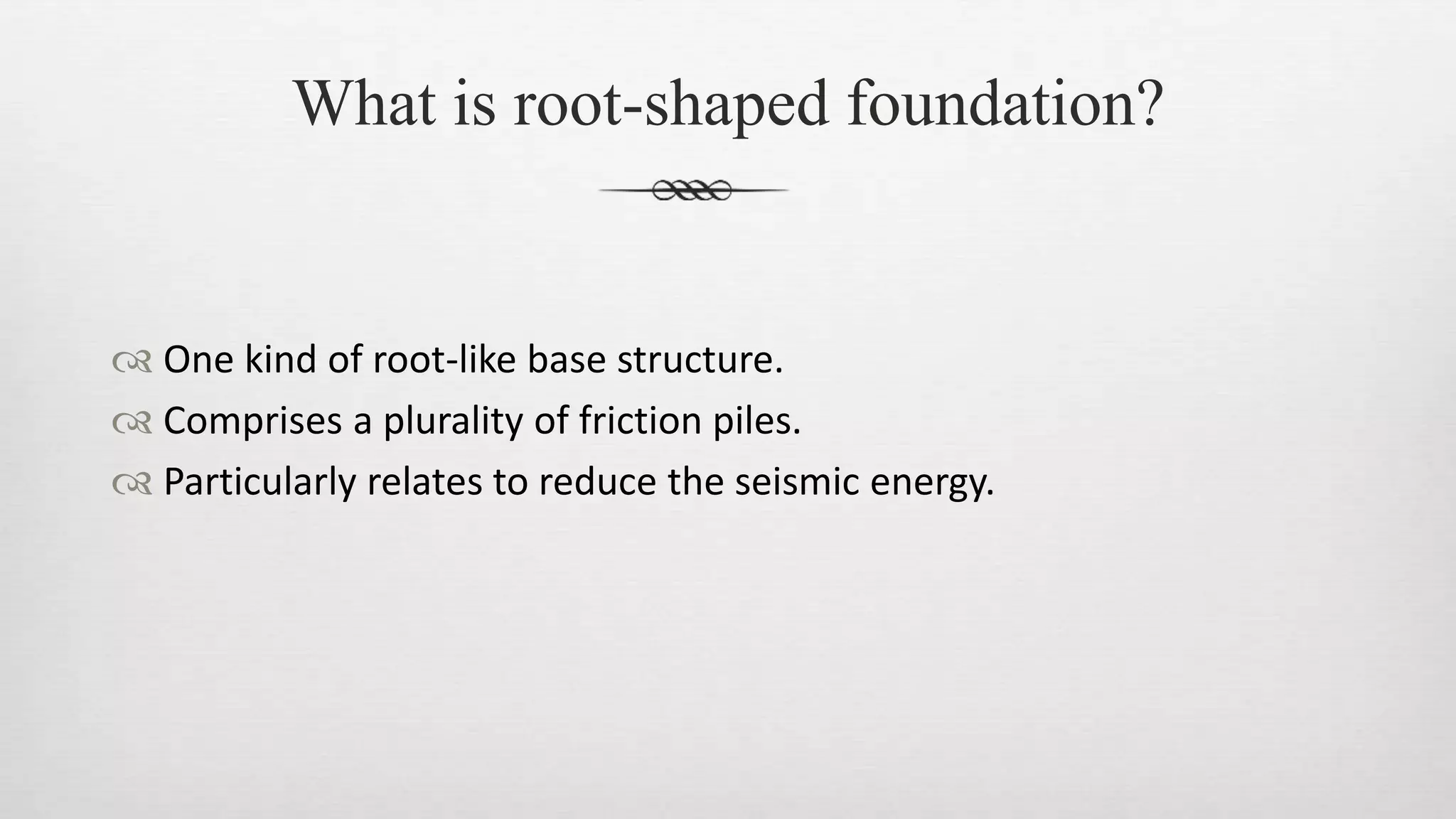 What is root-shaped foundation?

One kind of root-like base structure.
Comprises a plurality of friction piles.
Particularly relates to reduce the seismic energy.